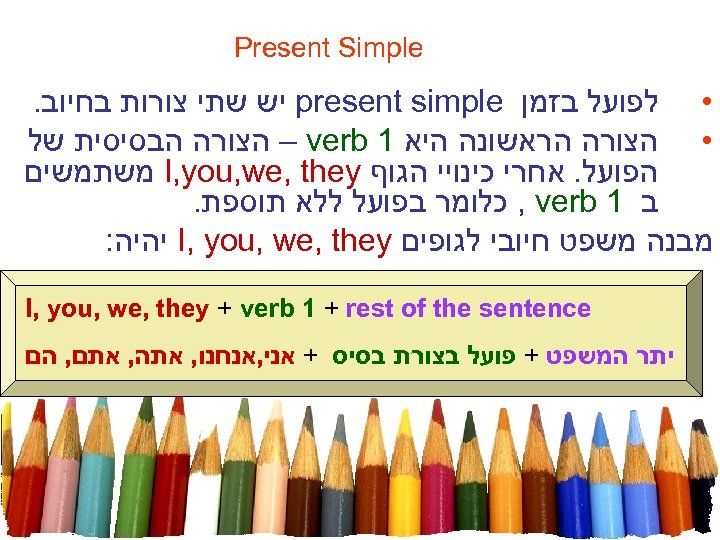 Present Simple

• לפועל בזמן present simple יש שתי צורות בחיוב.
• הצורה הראשונה היא verb 1 – הצורה הבסיסית של הפועל. אחרי כינויי הגוף I,you,we, they משתמשים ב verb 1 , כלומר בפועל ללא תוספת.

מבנה משפט חיובי לגופים I, you, we, they יהיה:

I, you, we, they + verb 1 + rest of the sentence

יתר המשפט + פועל בצורת בסיס + אני,אנחנו, אתה, אתם, הם